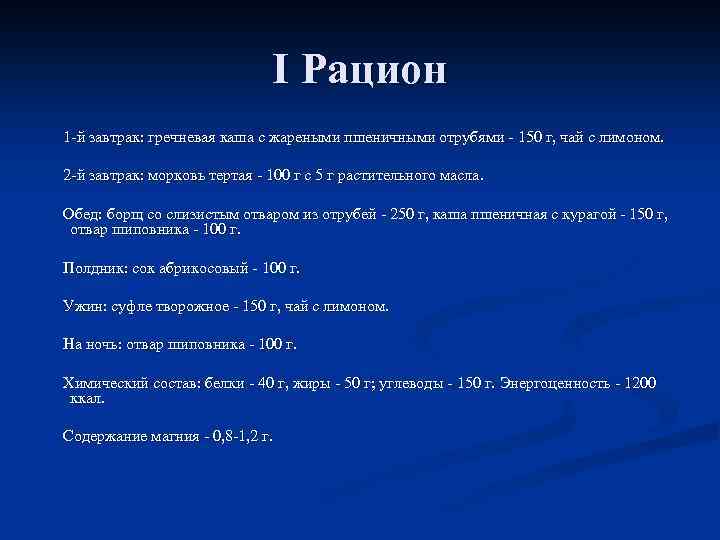 I Рацион

1-й завтрак: гречневая каша с жареными пшеничными отрубями - 150 г, чай с лимоном.

2-й завтрак: морковь тертая - 100 г с 5 г растительного масла.

Обед: борщ со слизистым отваром из отрубей - 250 г, каша пшеничная с курагой - 150 г, отвар шиповника - 100 г.

Полдник: сок абрикосовый - 100 г.

Ужин: суфле творожное - 150 г, чай с лимоном.

На ночь: отвар шиповника - 100 г.

Химический состав: белки - 40 г, жиры - 50 г; углеводы - 150 г. Энергоценность - 1200 ккал.

Содержание магния - 0,8-1,2 г.